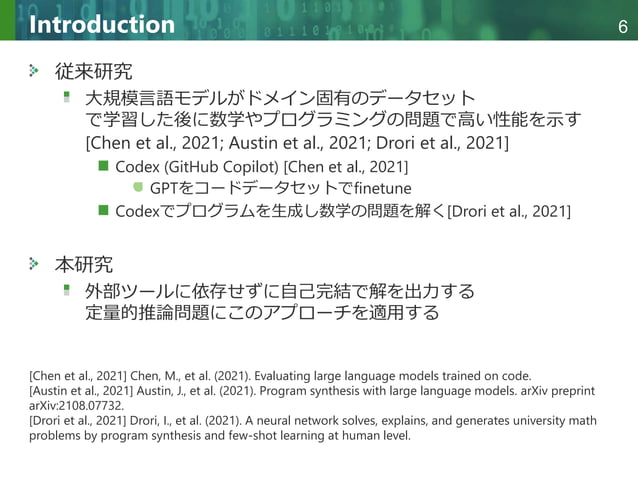 Introduction

6

従来研究

大規模言語モデルがドメイン固有のデータセットで学習した後に数学やプログラミングの問題で高い性能を示す [Chen et al., 2021; Austin et al., 2021; Drori et al., 2021]

Codex (GitHub Copilot) [Chen et al., 2021]

GPTをコードデータセットでfinetune

Codexでプログラムを生成し数学の問題を解く[Drori et al., 2021]

本研究

外部ツールに依存せずに自己完結で解を出力する定量的推論問題にこのアプローチを適用する

[Chen et al., 2021] Chen, M., et al. (2021). Evaluating large language models trained on code.
[Austin et al., 2021] Austin, J., et al. (2021). Program synthesis with large language models. arXiv preprint arXiv:2108.07732.
[Drori et al., 2021] Drori, I., et al. (2021). A neural network solves, explains, and generates university math problems by program synthesis and few-shot learning at human level.